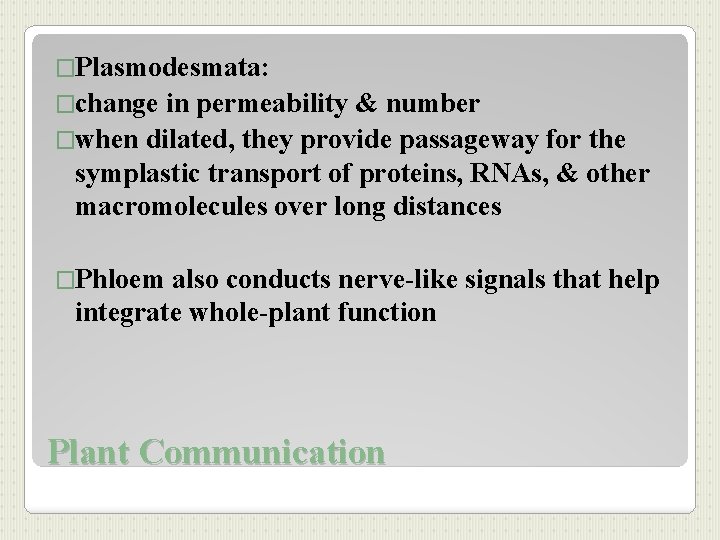 □Plasmodesmata:
□change in permeability & number
□when dilated, they provide passageway for the symplastic transport of proteins, RNAs, & other macromolecules over long distances

□Phloem also conducts nerve-like signals that help integrate whole-plant function

Plant Communication